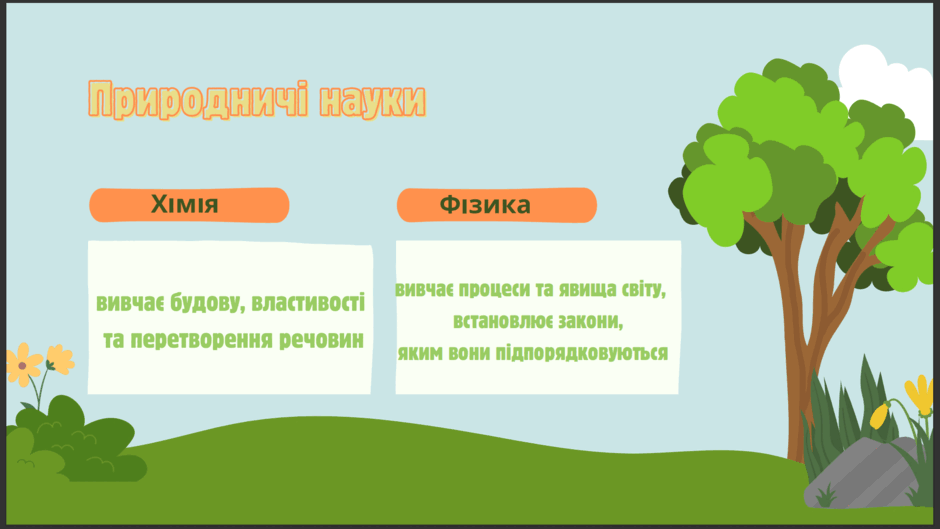 Природничі науки

Хімія

вивчає будову, властивості та перетворення речовин

Фізика

вивчає процеси та явища світу, встановлює закони, яким вони підпорядковуються